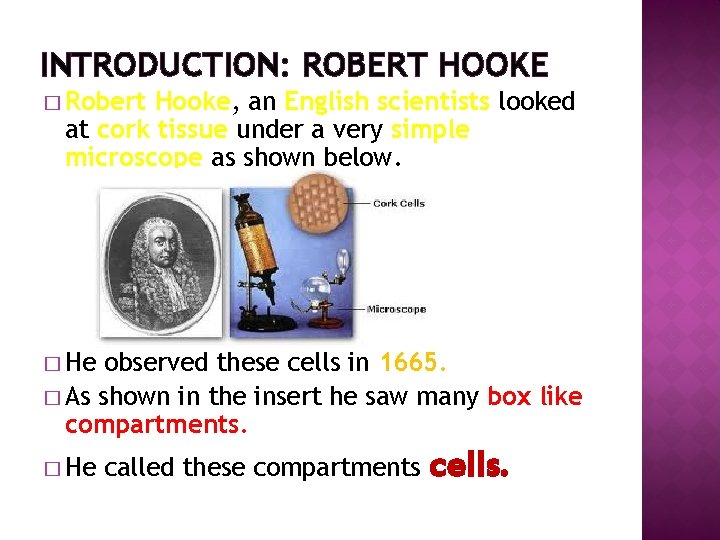 INTRODUCTION: ROBERT HOOKE

□ Robert Hooke, an English scientists looked at cork tissue under a very simple microscope as shown below.

Cork Cells

Microscope

□ He observed these cells in 1665.

□ As shown in the insert he saw many box like compartments.

□ He called these compartments cells.